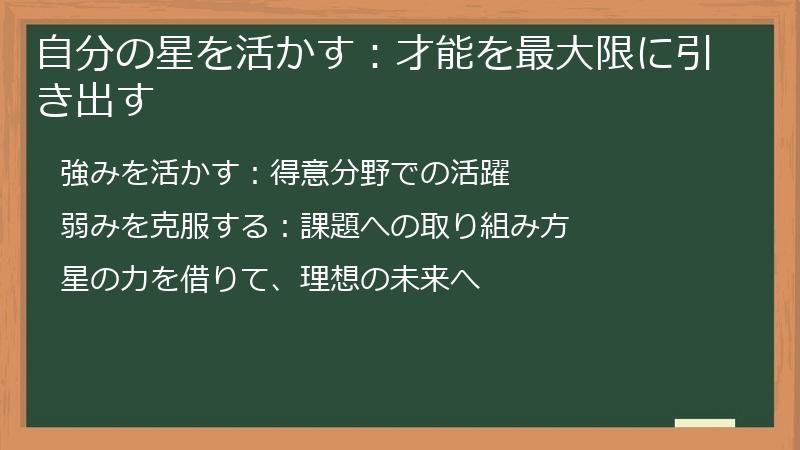 自分の星を活かす：才能を最大限に引き出す

強みを活かす：得意分野での活躍

弱みを克服する：課題への取り組み方

星の力を借りて、理想の未来へ